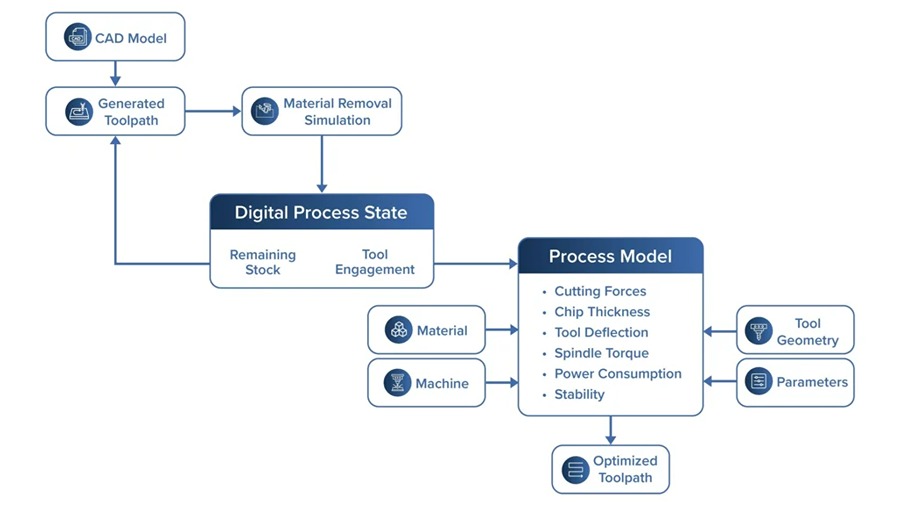 CAD Model

Generated Toolpath

Material Removal Simulation

Digital Process State

Remaining Stock

Tool Engagement

Process Model

• Cutting Forces
• Chip Thickness
• Tool Deflection
• Spindle Torque
• Power Consumption
• Stability

Material

Machine

Tool Geometry

Parameters

Optimized Toolpath